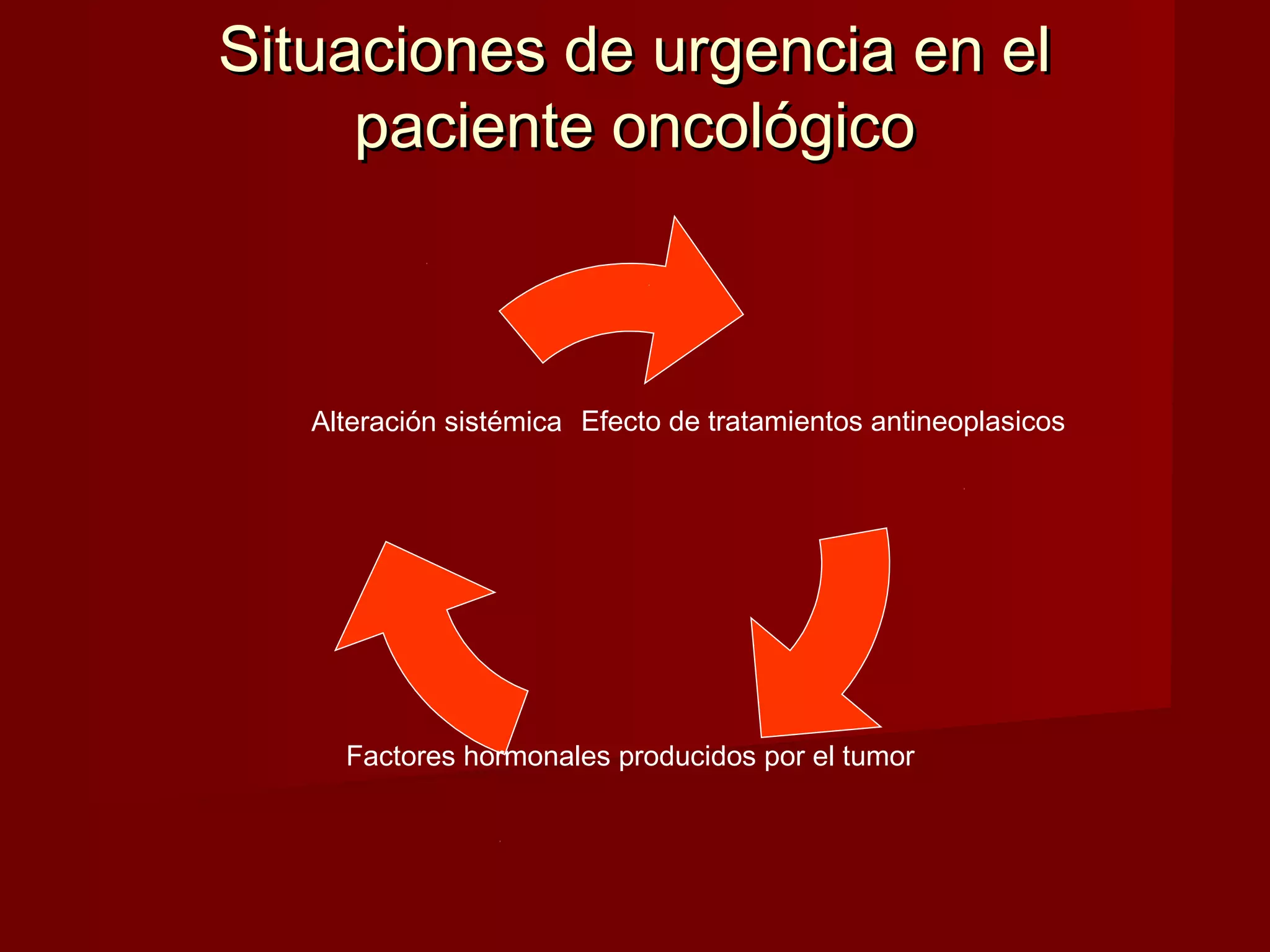 Situaciones de urgencia en el paciente oncológico

Alteración sistémica

Efecto de tratamientos antineoplasicos

Factores hormonales producidos por el tumor